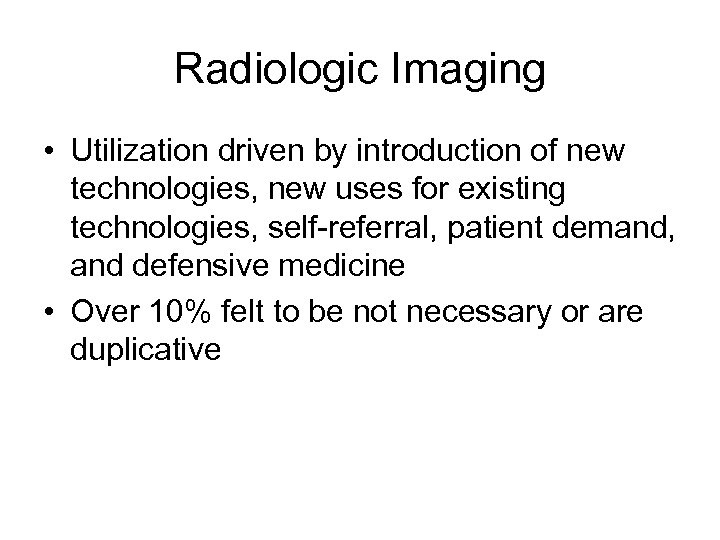 Radiologic Imaging

• Utilization driven by introduction of new technologies, new uses for existing technologies, self-referral, patient demand, and defensive medicine

• Over 10% felt to be not necessary or are duplicative